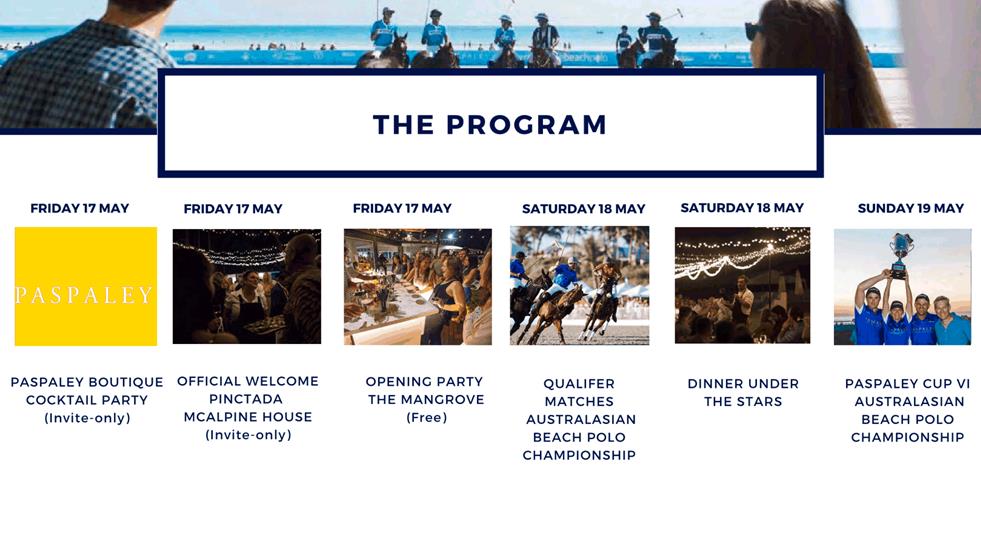 THE PROGRAM

FRIDAY 17 MAY

PASPALEY

PASPALEY BOUTIQUE COCKTAIL PARTY (Invite-only)

FRIDAY 17 MAY

OFFICIAL WELCOME PINCTADA MCALPINE HOUSE (Invite-only)

FRIDAY 17 MAY

OPENING PARTY THE MANGROVE (Free)

SATURDAY 18 MAY

QUALIFER MATCHES AUSTRALASIAN BEACH POLO CHAMPIONSHIP

SATURDAY 18 MAY

DINNER UNDER THE STARS

SUNDAY 19 MAY

PASPALEY CUP VI AUSTRALASIAN BEACH POLO CHAMPIONSHIP